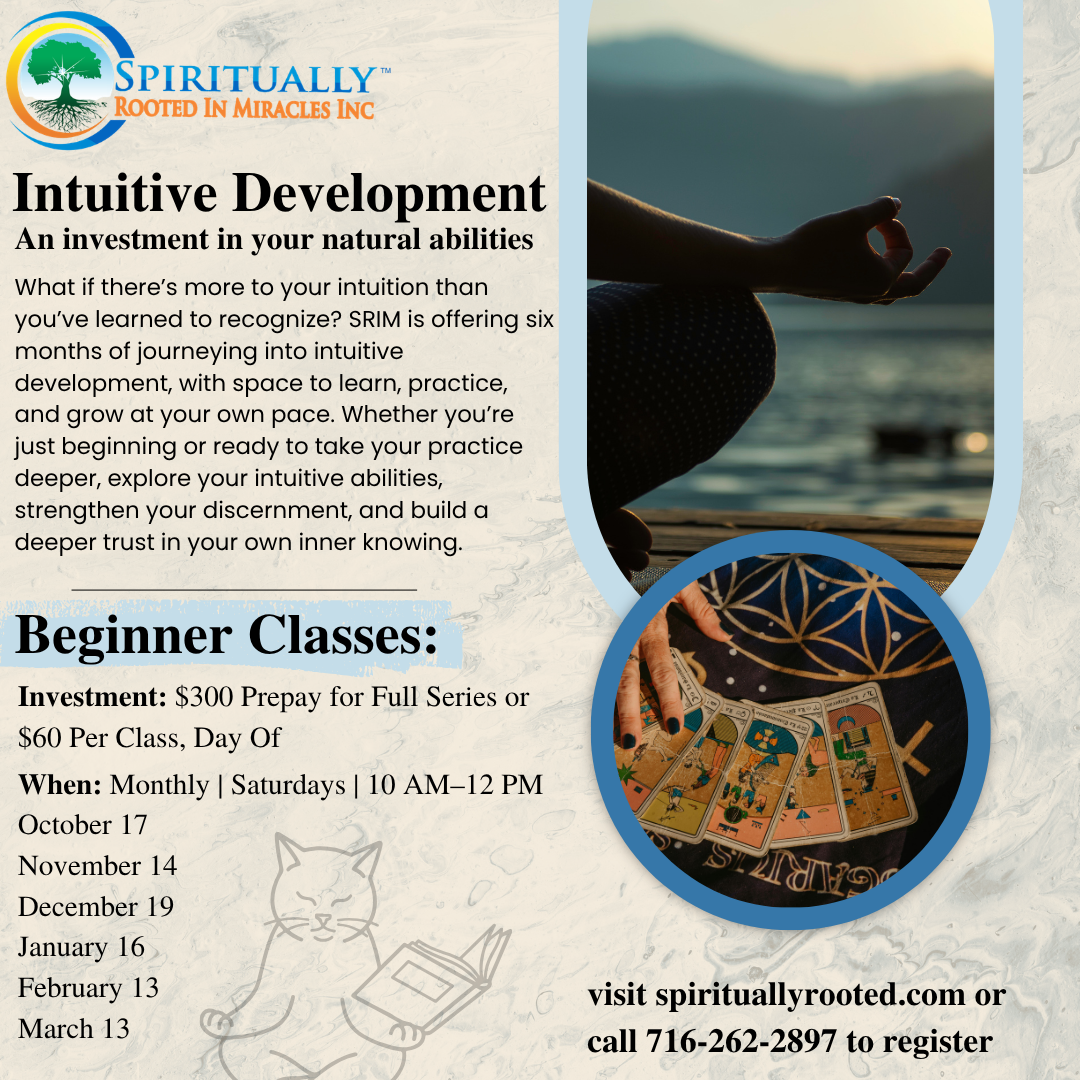 SPIRITUALLY™
ROOTED IN MIRACLES INC

Intuitive Development
An investment in your natural abilities

What if there's more to your intuition than you've learned to recognize? SRIM is offering six months of journeying into intuitive development, with space to learn, practice, and grow at your own pace. Whether you're just beginning or ready to take your practice deeper, explore your intuitive abilities, strengthen your discernment, and build a deeper trust in your own inner knowing.

Beginner Classes:

Investment: $300 Prepay for Full Series or $60 Per Class, Day Of

When: Monthly | Saturdays | 10 AM–12 PM
October 17
November 14
December 19
January 16
February 13
March 13

visit spirituallyrooted.com or call 716-262-2897 to register